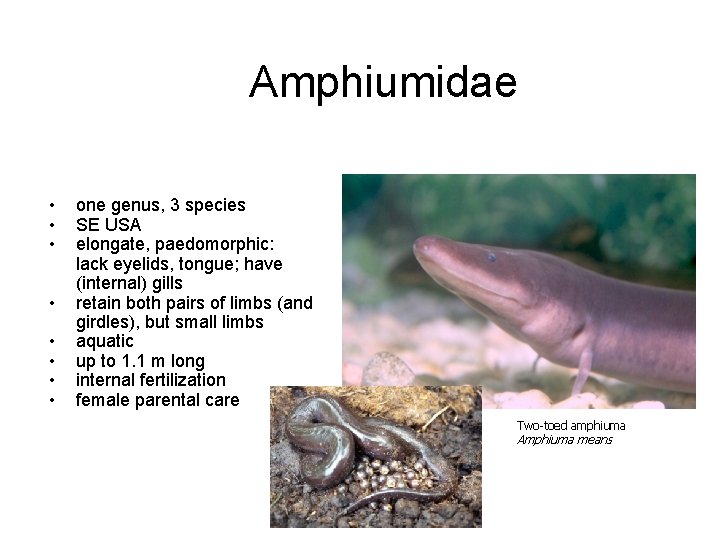 Amphiumidae

• one genus, 3 species
• SE USA
• elongate, paedomorphic: lack eyelids, tongue; have (internal) gills
• retain both pairs of limbs (and girdles), but small limbs
• aquatic
• up to 1.1 m long
• internal fertilization
• female parental care

Two-toed amphiuma
Amphiuma means